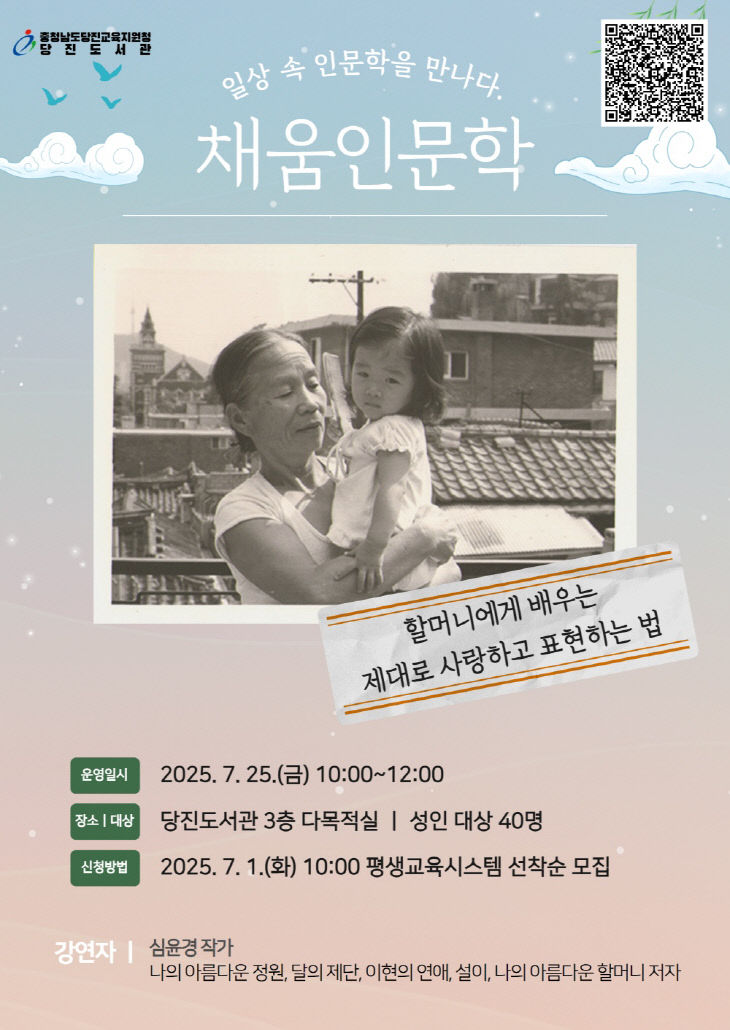 충청남도당진교육지원청
당진도서관

일상 속 인문학을 만나다.

채움인문학

할머니에게 배우는
제대로 사랑하고 표현하는 법

운영일시 2025. 7. 25.(금) 10:00~12:00

장소 | 대상 당진도서관 3층 다목적실 | 성인 대상 40명

신청방법 2025. 7. 1.(화) 10:00 평생교육시스템 선착순 모집

강연자 | 심윤경 작가
나의 아름다운 정원, 달의 제단, 이현의 연애, 설이, 나의 아름다운 할머니 저자